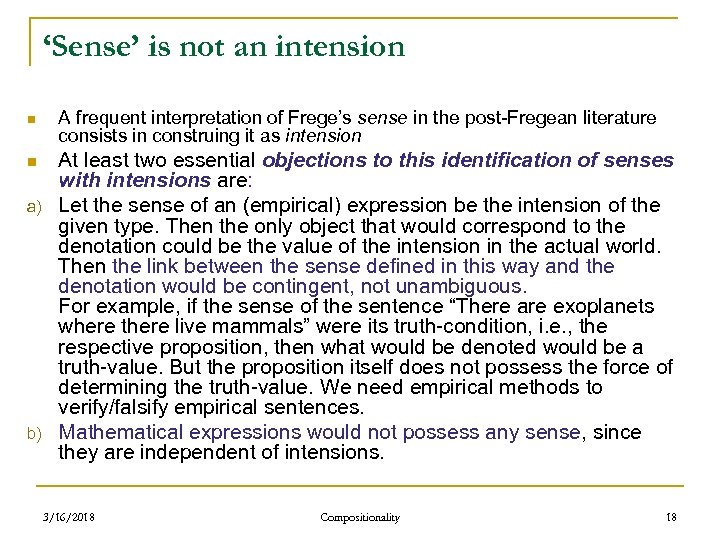 ‘Sense’ is not an intension

A frequent interpretation of Frege’s sense in the post-Fregean literature consists in construing it as intension

At least two essential objections to this identification of senses with intensions are:

a) Let the sense of an (empirical) expression be the intension of the given type. Then the only object that would correspond to the denotation could be the value of the intension in the actual world. Then the link between the sense defined in this way and the denotation would be contingent, not unambiguous.
For example, if the sense of the sentence “There are exoplanets where there live mammals” were its truth-condition, i.e., the respective proposition, then what would be denoted would be a truth-value. But the proposition itself does not possess the force of determining the truth-value. We need empirical methods to verify/falsify empirical sentences.

b) Mathematical expressions would not possess any sense, since they are independent of intensions.

3/16/2018 Compositionality 18